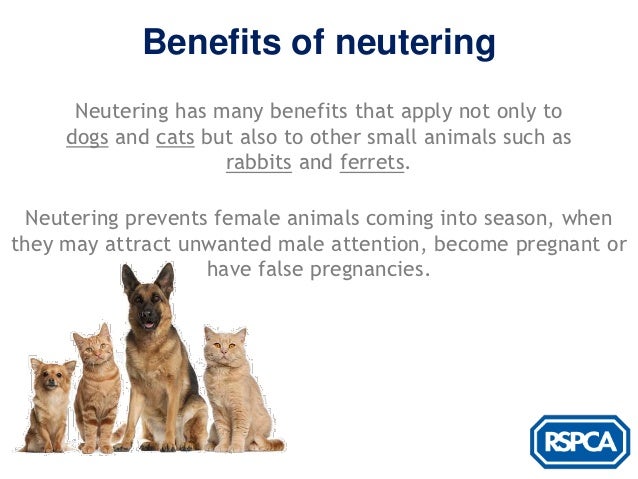 Benefits of neutering

Neutering has many benefits that apply not only to dogs and cats but also to other small animals such as rabbits and ferrets.

Neutering prevents female animals coming into season, when they may attract unwanted male attention, become pregnant or have false pregnancies.

RSPCA